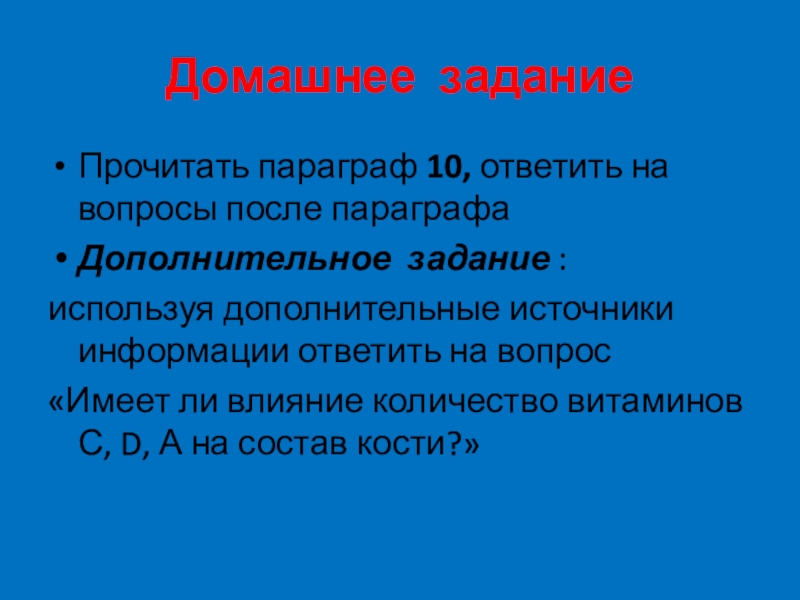 Домашнее задание

• Прочитать параграф 10, ответить на вопросы после параграфа

• Дополнительное задание :

используя дополнительные источники информации ответить на вопрос

«Имеет ли влияние количество витаминов С, D, А на состав кости?»